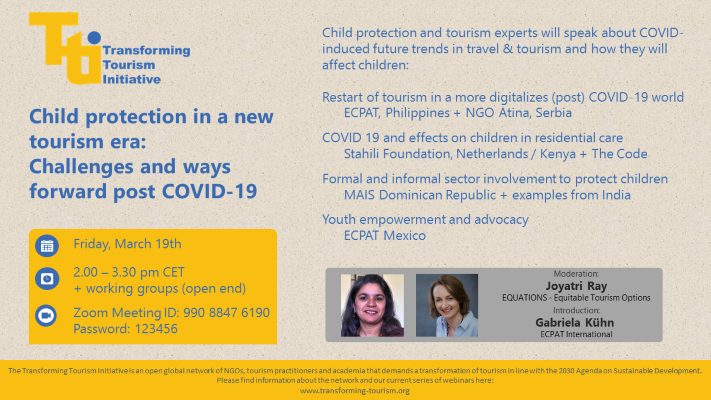 Transforming Tourism Initiative

Child protection in a new tourism era: Challenges and ways forward post COVID-19

Friday, March 19th

2.00 – 3.30 pm CET + working groups (open end)

Zoom Meeting ID: 990 8847 6190 Password: 123456

Child protection and tourism experts will speak about COVID-induced future trends in travel & tourism and how they will affect children:

Restart of tourism in a more digitalizes (post) COVID-19 world
ECPAT, Philippines + NGO Atina, Serbia

COVID 19 and effects on children in residential care
Stahili Foundation, Netherlands / Kenya + The Code

Formal and informal sector involvement to protect children
MAIS Dominican Republic + examples from India

Youth empowerment and advocacy
ECPAT Mexico

Moderation:
Joyatri Ray
EQUATIONS - Equitable Tourism Options
Introduction:
Gabriela Kühn
ECPAT International

The Transforming Tourism Initiative is an open global network of NGOs, tourism practitioners and academia that demands a transformation of tourism in line with the 2030 Agenda on Sustainable Development.
Please find information about the network and our current series of webinars here:
www.transforming-tourism.org